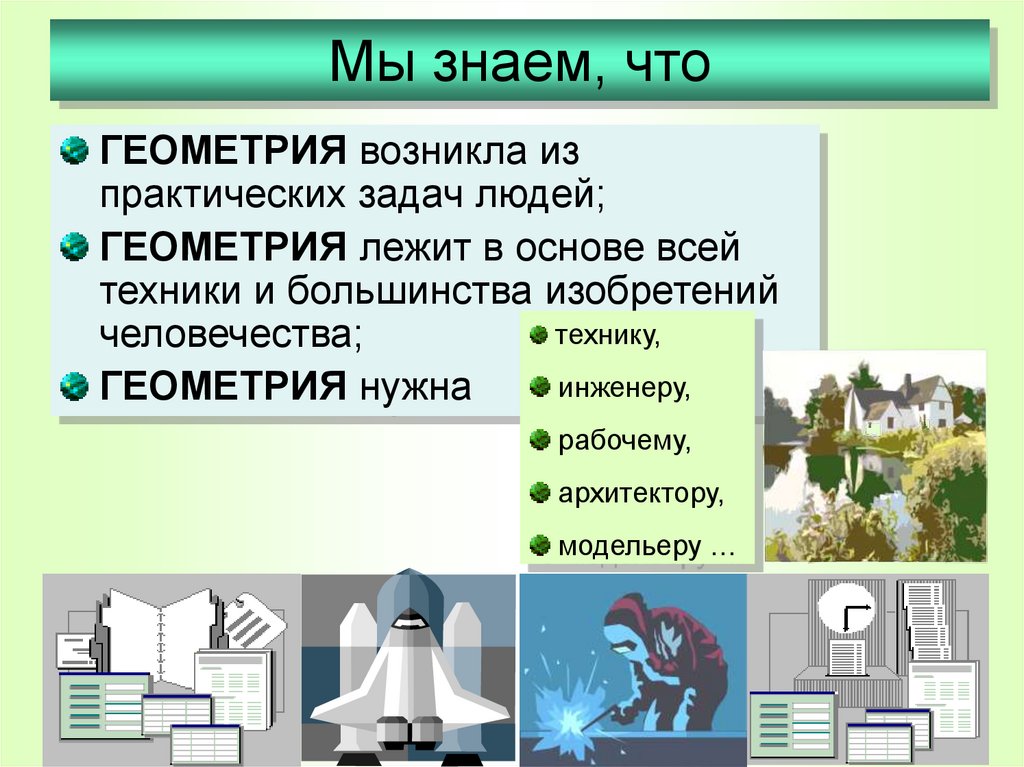 Мы знаем, что

ГЕОМЕТРИЯ возникла из практических задач людей;

ГЕОМЕТРИЯ лежит в основе всей техники и большинства изобретений человечества;

ГЕОМЕТРИЯ нужна

технику,

инженеру,

рабочему,

архитектору,

модельеру …